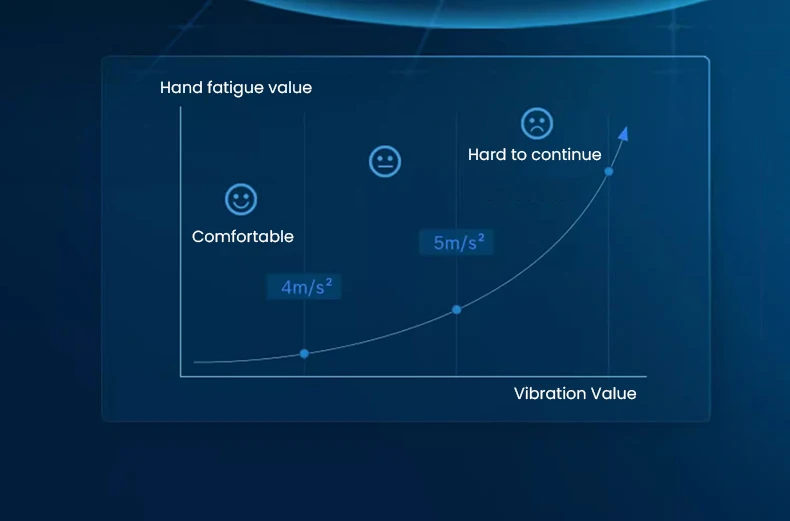 Hand fatigue value

Comfortable

Hard to continue

$4m/s^2$

$5m/s^2$

Vibration Value